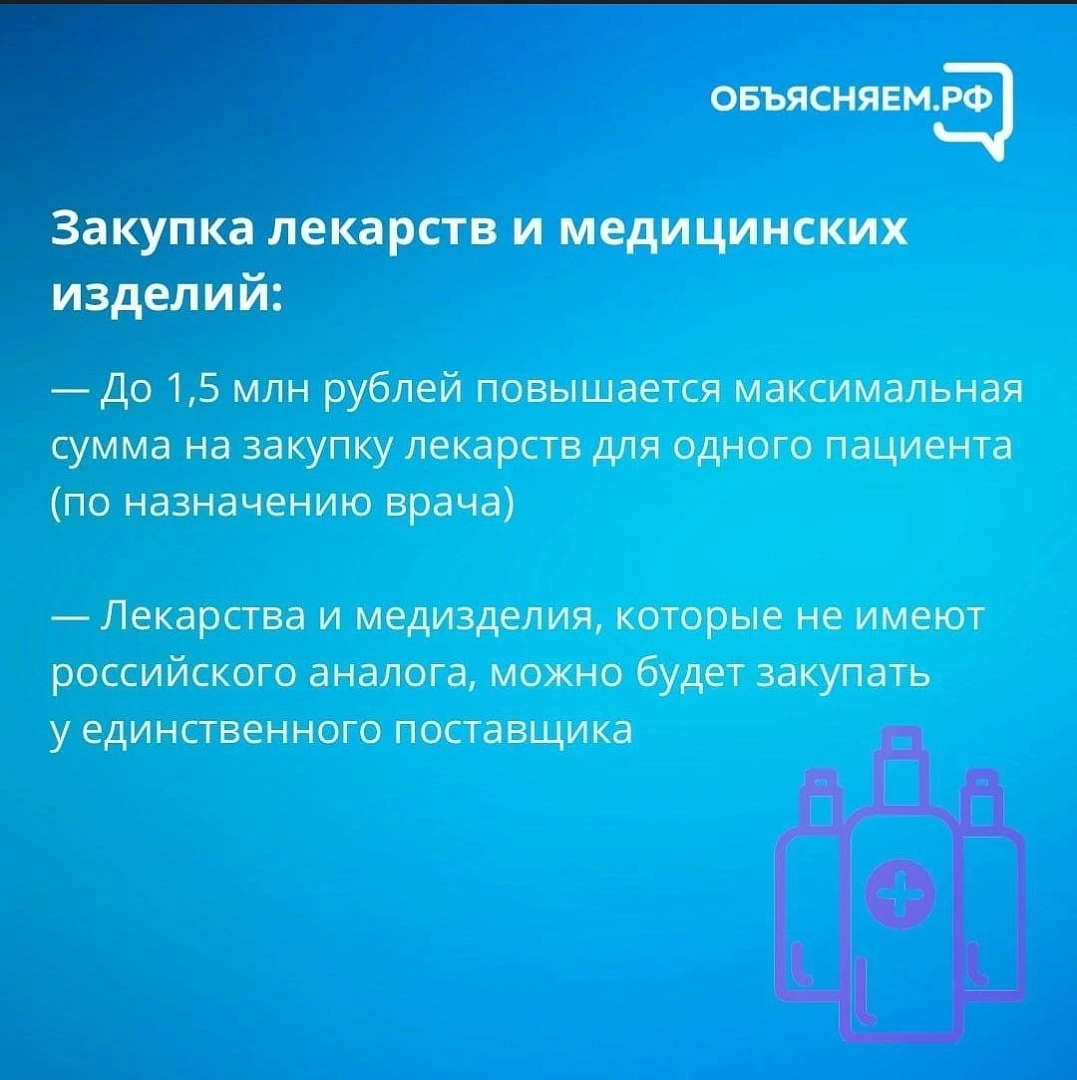 ОБЪЯСНЯЕМ.РФ

Закупка лекарств и медицинских изделий:

— До 1,5 млн рублей повышается максимальная сумма на закупку лекарств для одного пациента (по назначению врача)

— Лекарства и медизделия, которые не имеют российского аналога, можно будет закупать у единственного поставщика